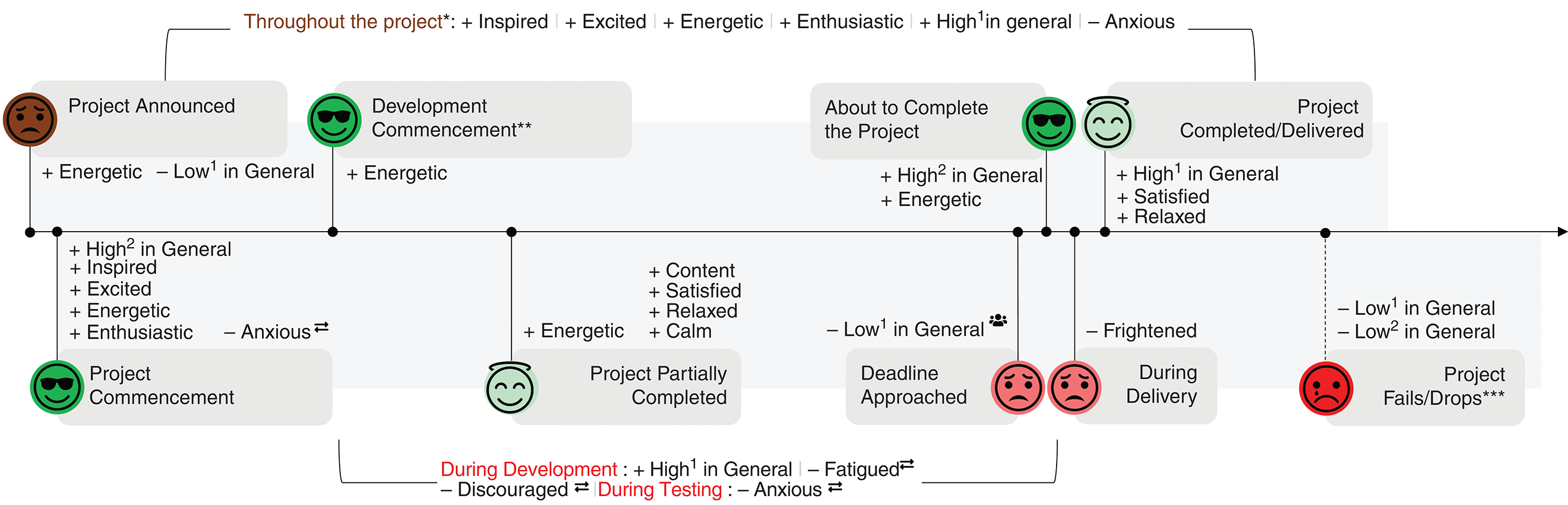 Throughout the project*: + Inspired | + Excited | + Energetic | + Enthusiastic | + High$^1$ in general | – Anxious

Project Announced

+ Energetic – Low$^1$ in General

Development Commencement**

+ Energetic

About to Complete the Project

+ High$^2$ in General
+ Energetic

Project Completed/Delivered

+ High$^1$ in General
+ Satisfied
+ Relaxed

+ High$^2$ in General
+ Inspired
+ Excited
+ Energetic
+ Enthusiastic – Anxious ⇄

Project Commencement

+ Energetic

+ Content
+ Satisfied
+ Relaxed
+ Calm

Project Partially Completed

– Low$^1$ in General

Deadline Approached

– Frightened

During Delivery

– Low$^1$ in General
– Low$^2$ in General

Project Fails/Drops***

During Development : + High$^1$ in General | – Fatigued ⇄
– Discouraged ⇄ | During Testing : – Anxious ⇄